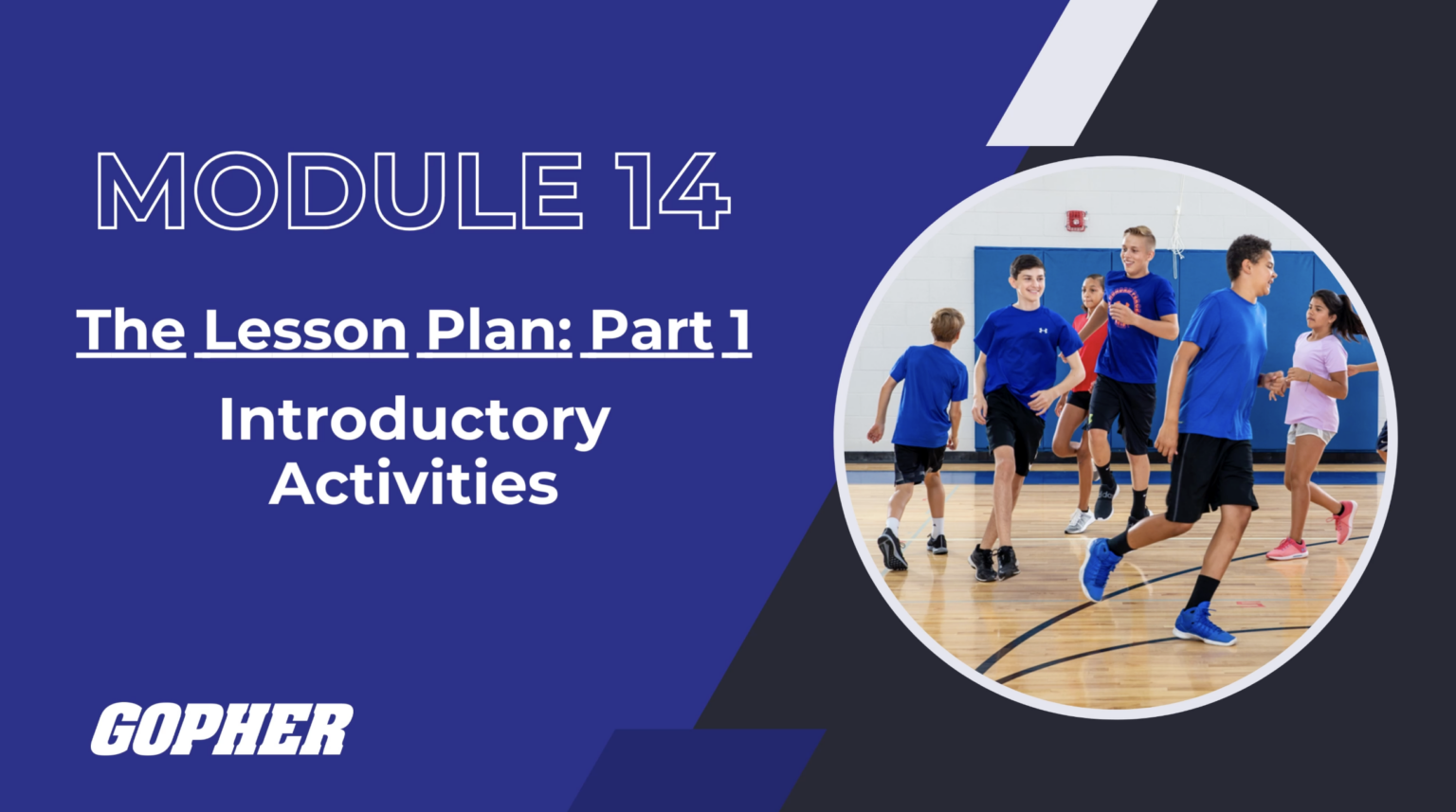 MODULE 14

The Lesson Plan: Part 1

Introductory Activities

GOPHER